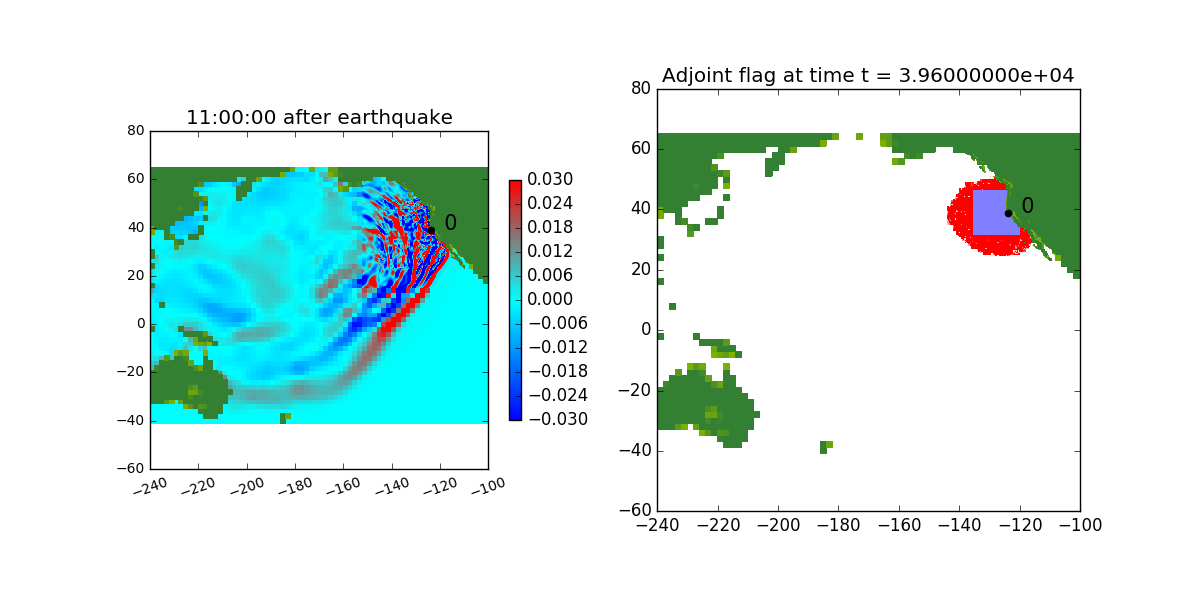 11:00:00 after earthquake

80
60
40
20
0
−20
−40
−60

0

−240 −220 −200 −180 −160 −140 −120 −100

0.030
0.024
0.018
0.012
0.006
0.000
−0.006
−0.012
−0.018
−0.024
−0.030

Adjoint flag at time t = 3.96000000e+04

80
60
40
20
0
−20
−40
−60

0

−240 −220 −200 −180 −160 −140 −120 −100